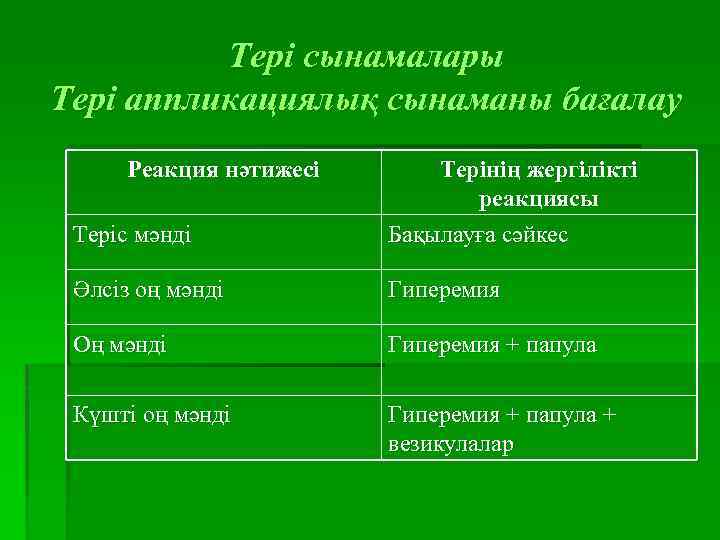 Тері сынамалары
Тері аппликациялық сынаманы бағалау

| Реакция нәтижесі | Терінің жергілікті реакциясы |
|---|---|
| Теріс мәнді | Бақылауға сәйкес |
| Әлсіз оң мәнді | Гиперемия |
| Оң мәнді | Гиперемия + папула |
| Күшті оң мәнді | Гиперемия + папула + везикулалар |